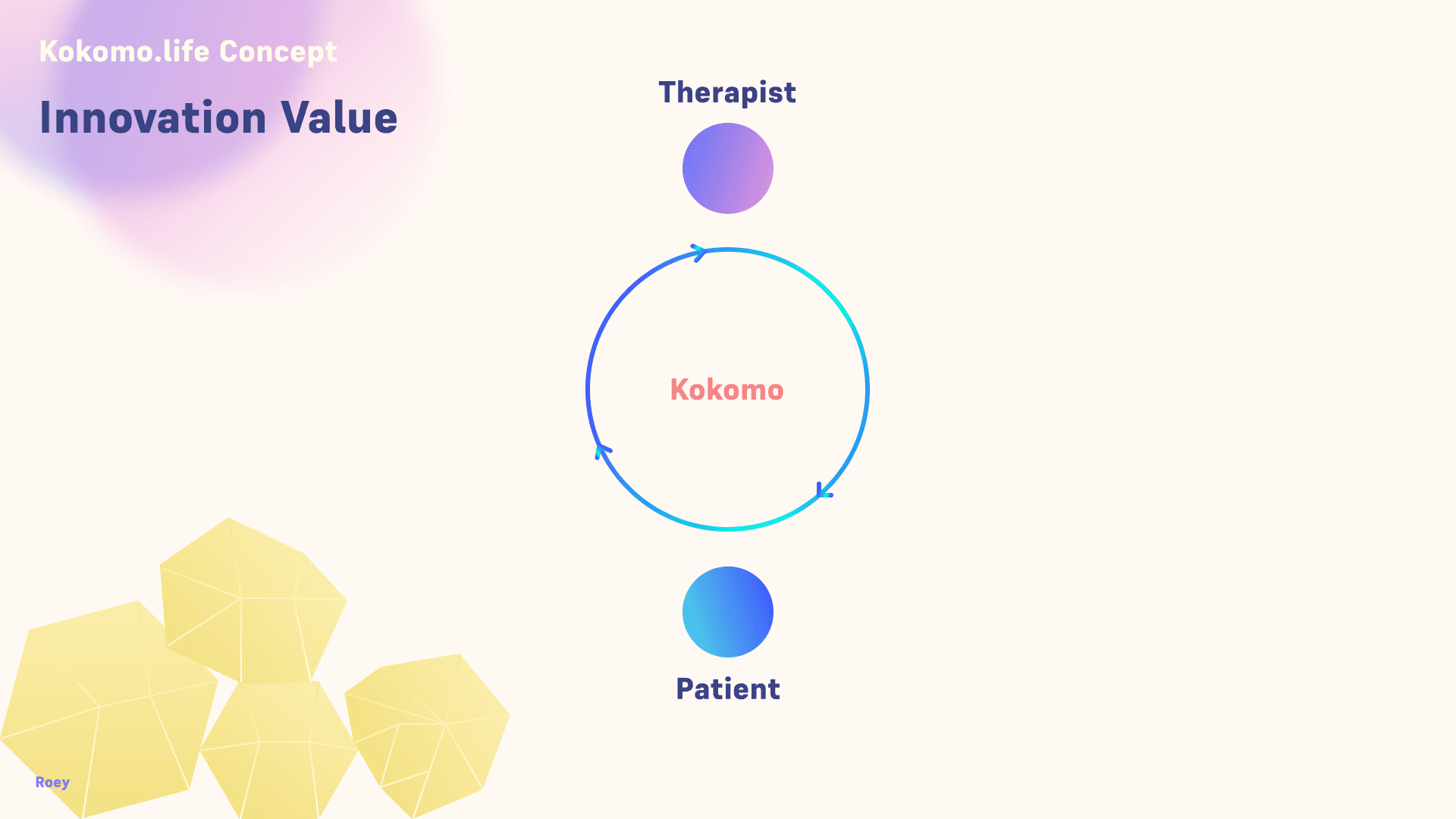 Kokomo.life Concept

Innovation Value

Therapist

Kokomo

Patient

Roey